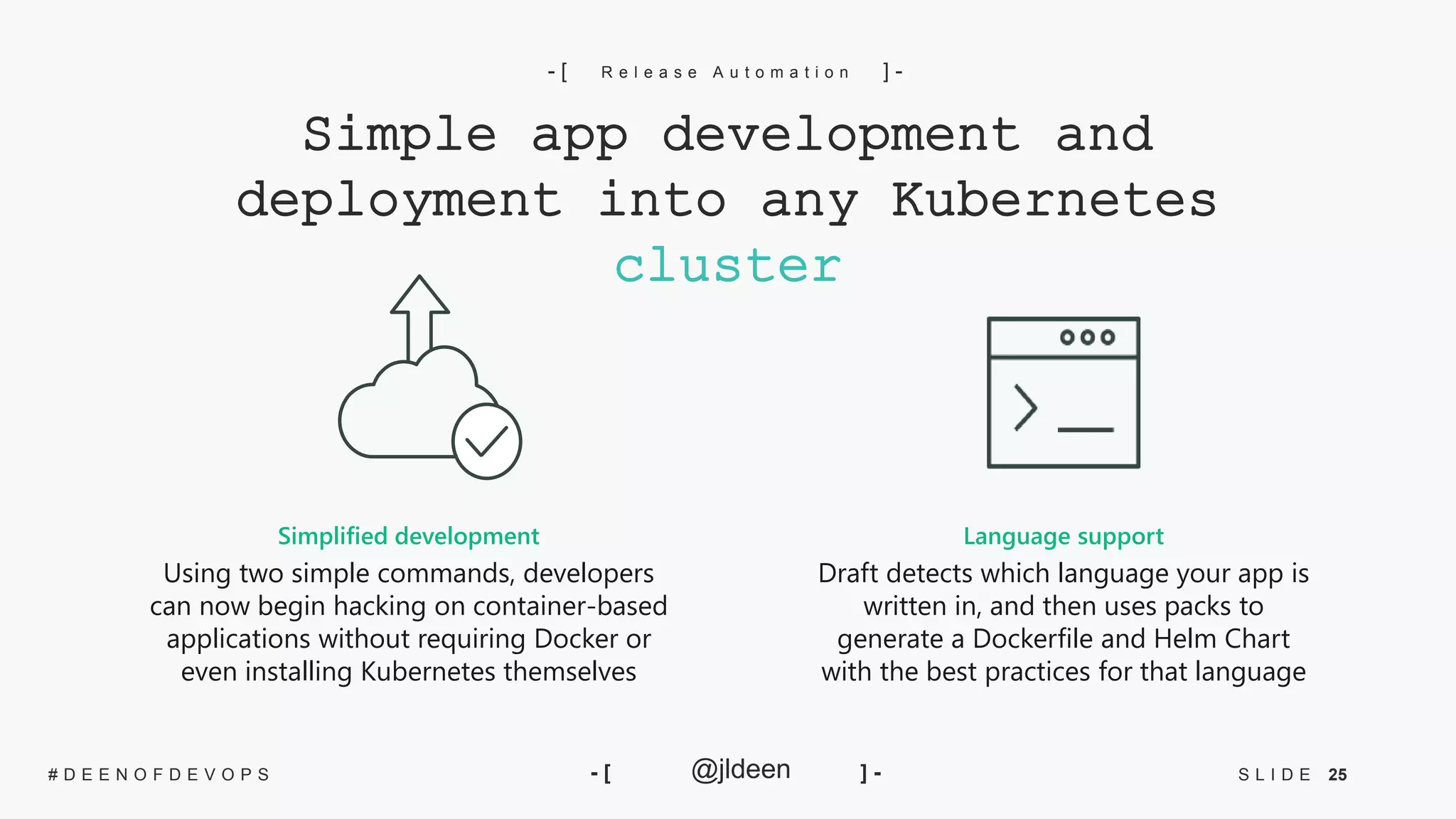 -[ Release Automation ]-

Simple app development and deployment into any Kubernetes cluster

Simplified development
Using two simple commands, developers can now begin hacking on container-based applications without requiring Docker or even installing Kubernetes themselves

Language support
Draft detects which language your app is written in, and then uses packs to generate a Dockerfile and Helm Chart with the best practices for that language

#DEENOFDEVOPS

-[ @jldeen ]-

SLIDE 25